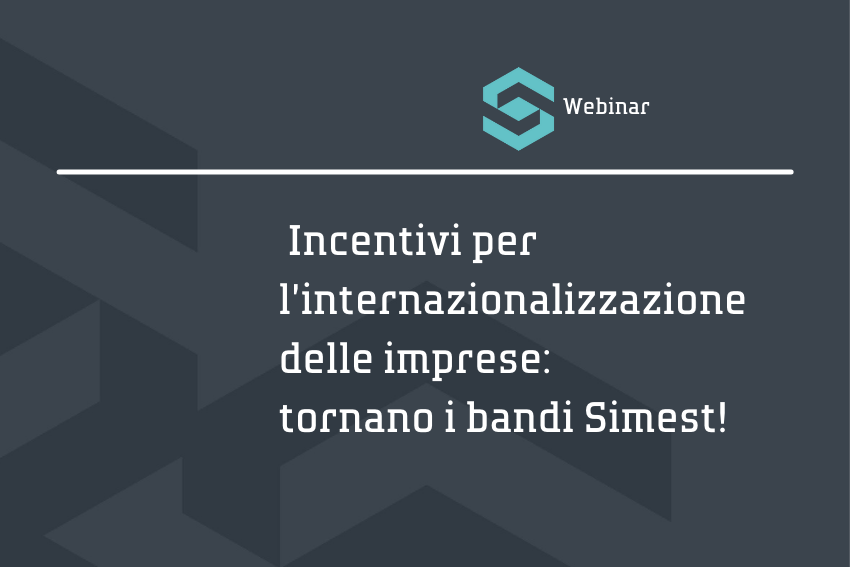 Webinar

Incentivi per l'internazionalizzazione delle imprese: tornano i bandi Simest!